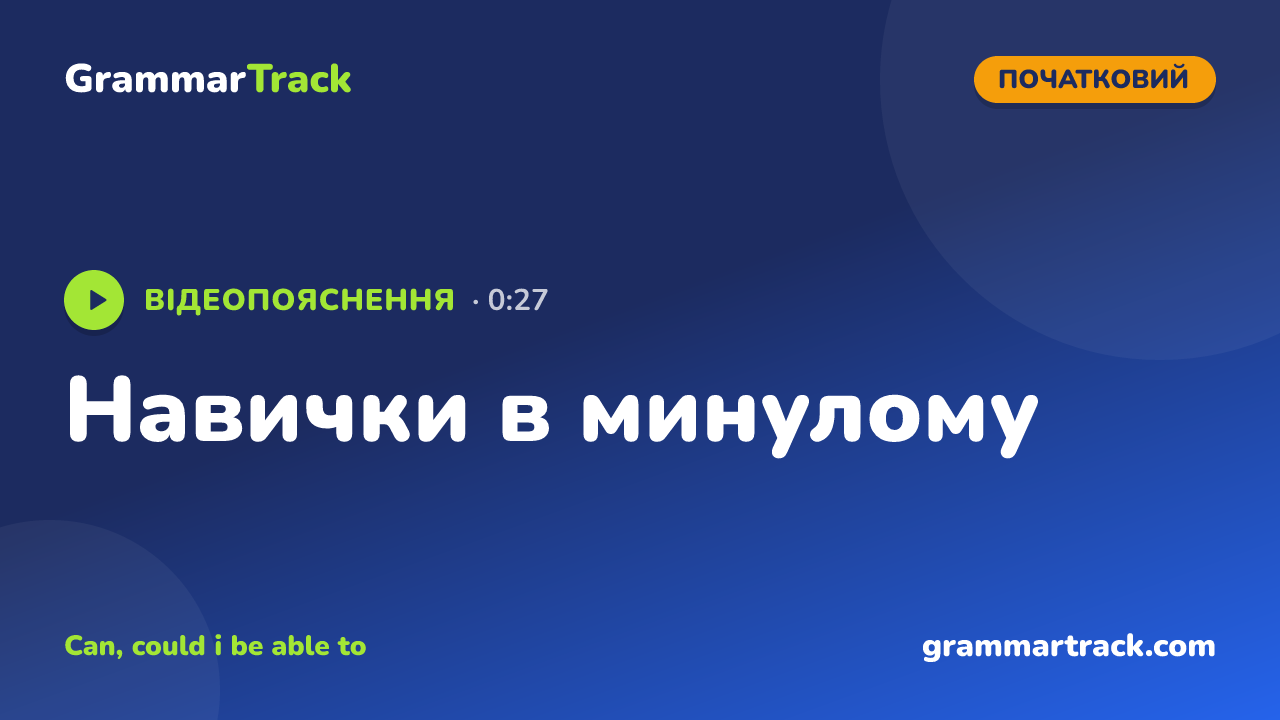 GrammarTrack

ПОЧАТКОВИЙ

ВІДЕОПОЯСНЕННЯ · 0:27

Навички в минулому

Can, could і be able to

grammartrack.com